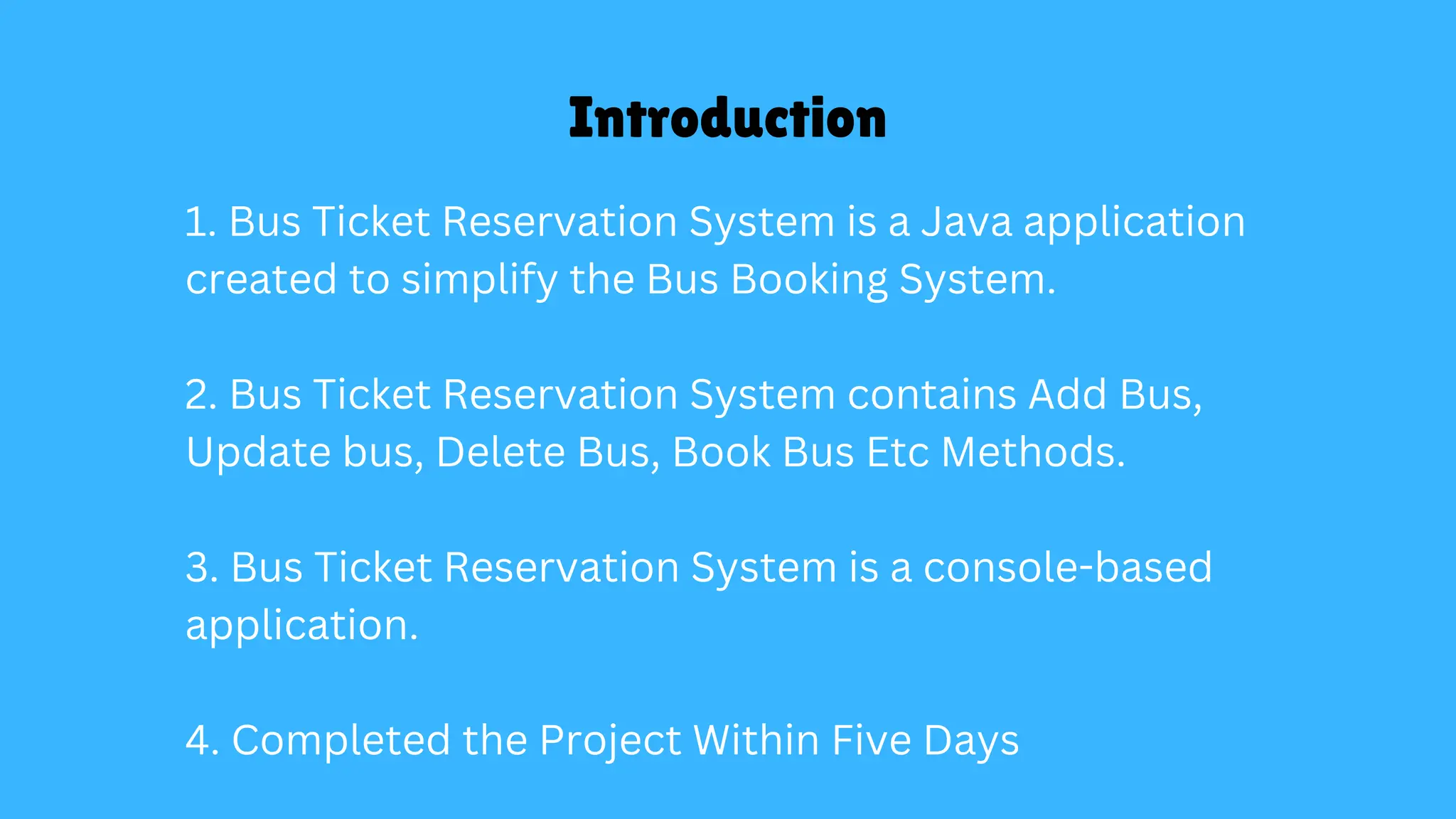 Introduction

1. Bus Ticket Reservation System is a Java application created to simplify the Bus Booking System.

2. Bus Ticket Reservation System contains Add Bus, Update bus, Delete Bus, Book Bus Etc Methods.

3. Bus Ticket Reservation System is a console-based application.

4. Completed the Project Within Five Days